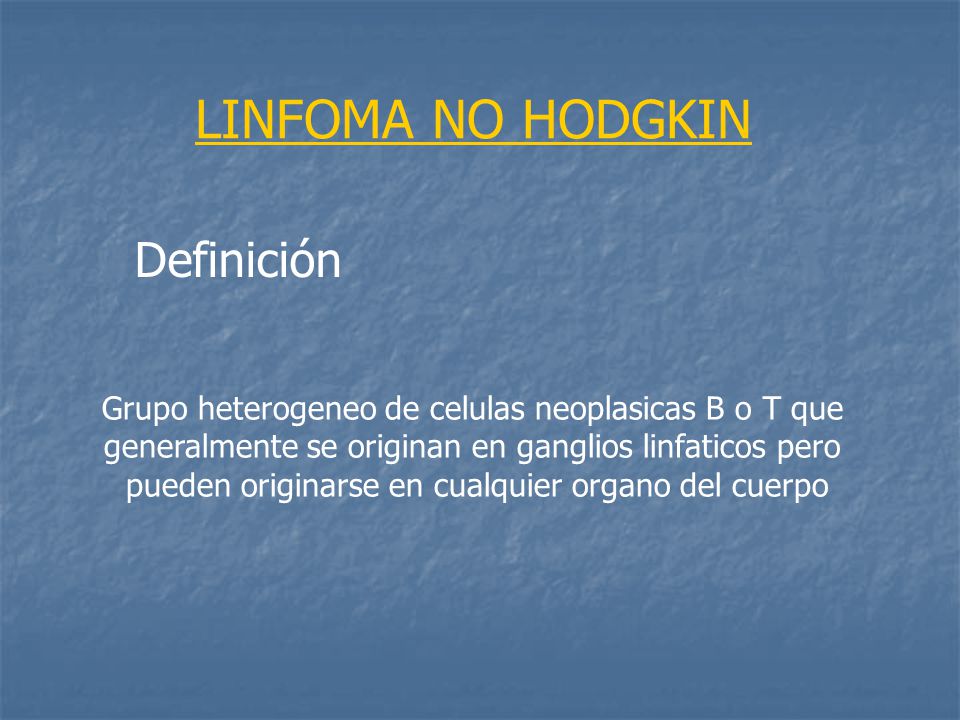 LINFOMA NO HODGKIN

Definición

Grupo heterogeneo de celulas neoplasicas B o T que generalmente se originan en ganglios linfaticos pero pueden originarse en cualquier organo del cuerpo